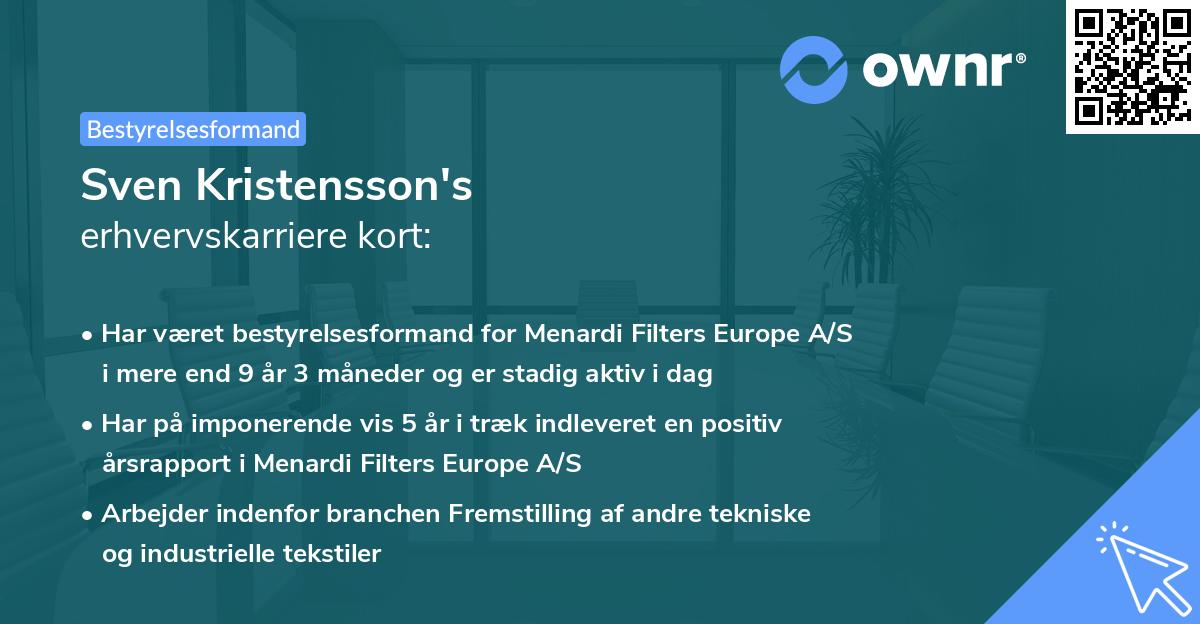 ownr®

Bestyrelsesformand

Sven Kristensson's
erhvervskarriere kort:

• Har været bestyrelsesformand for Menardi Filters Europe A/S i mere end 9 år 3 måneder og er stadig aktiv i dag

• Har på imponerende vis 5 år i træk indleveret en positiv årsrapport i Menardi Filters Europe A/S

• Arbejder indenfor branchen Fremstilling af andre tekniske og industrielle tekstiler